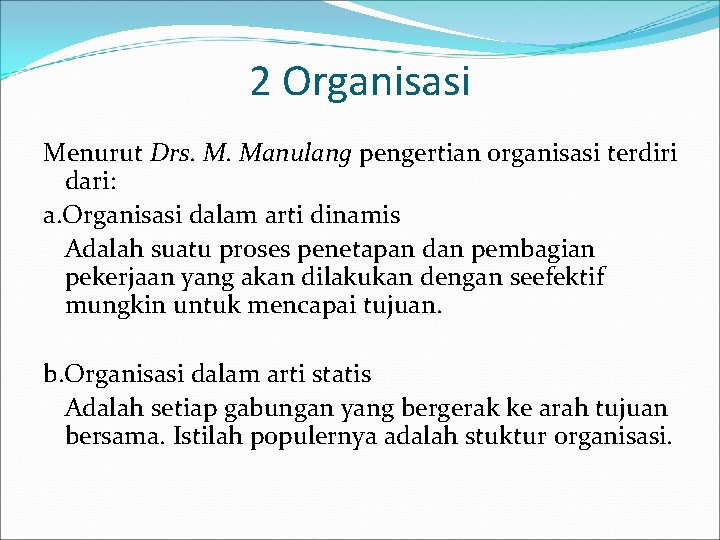 2 Organisasi

Menurut Drs. M. Manulang pengertian organisasi terdiri dari:

a.Organisasi dalam arti dinamis

Adalah suatu proses penetapan dan pembagian pekerjaan yang akan dilakukan dengan seefektif mungkin untuk mencapai tujuan.

b.Organisasi dalam arti statis

Adalah setiap gabungan yang bergerak ke arah tujuan bersama. Istilah populernya adalah stuktur organisasi.